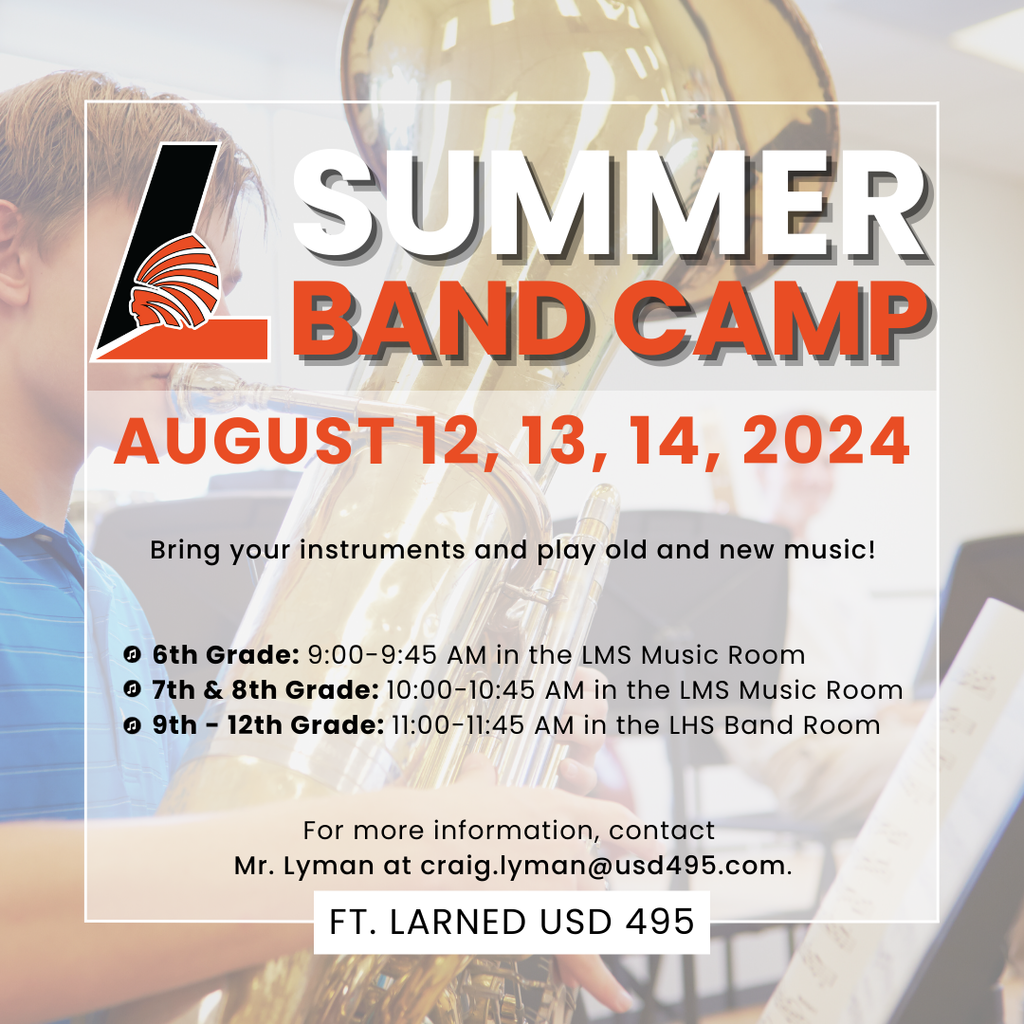 SUMMER
BAND CAMP

AUGUST 12, 13, 14, 2024

Bring your instruments and play old and new music!

6th Grade: 9:00-9:45 AM in the LMS Music Room
7th & 8th Grade: 10:00-10:45 AM in the LMS Music Room
9th - 12th Grade: 11:00-11:45 AM in the LHS Band Room

For more information, contact
Mr. Lyman at craig.lyman@usd495.com.

FT. LARNED USD 495